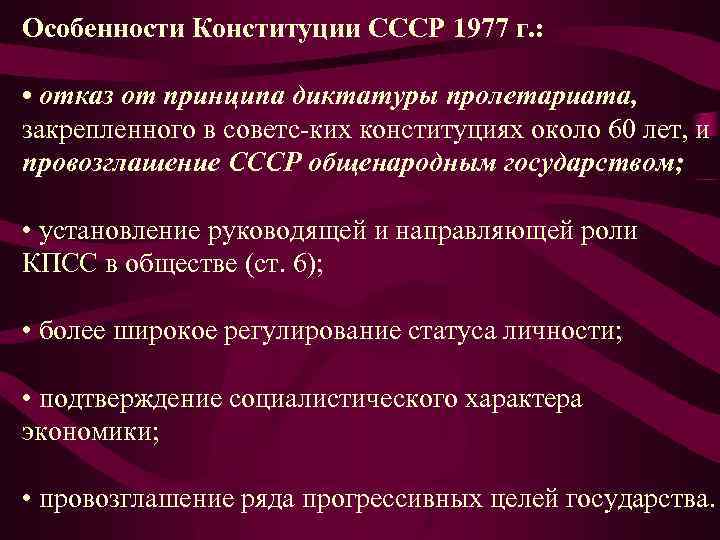 Особенности Конституции СССР 1977 г.:

• отказ от принципа диктатуры пролетариата, закрепленного в советс-ких конституциях около 60 лет, и провозглашение СССР общенародным государством;

• установление руководящей и направляющей роли КПСС в обществе (ст. 6);

• более широкое регулирование статуса личности;

• подтверждение социалистического характера экономики;

• провозглашение ряда прогрессивных целей государства.